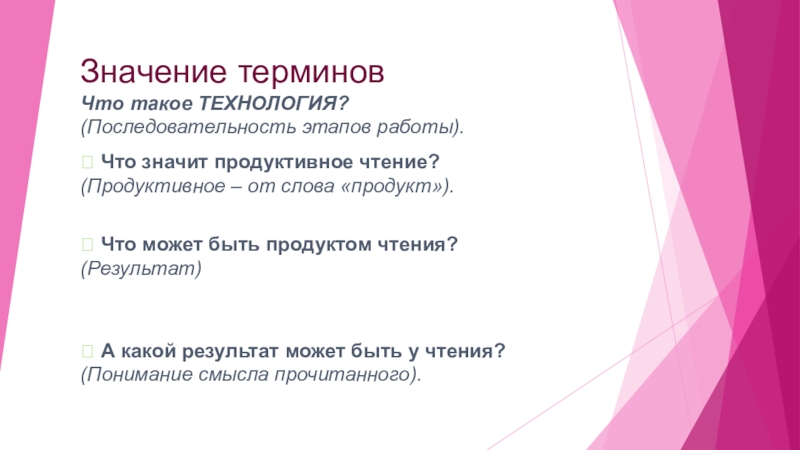 Значение терминов
Что такое ТЕХНОЛОГИЯ?
(Последовательность этапов работы).

 Что значит продуктивное чтение?
(Продуктивное – от слова «продукт»).

 Что может быть продуктом чтения?
(Результат)

 А какой результат может быть у чтения?
(Понимание смысла прочитанного).